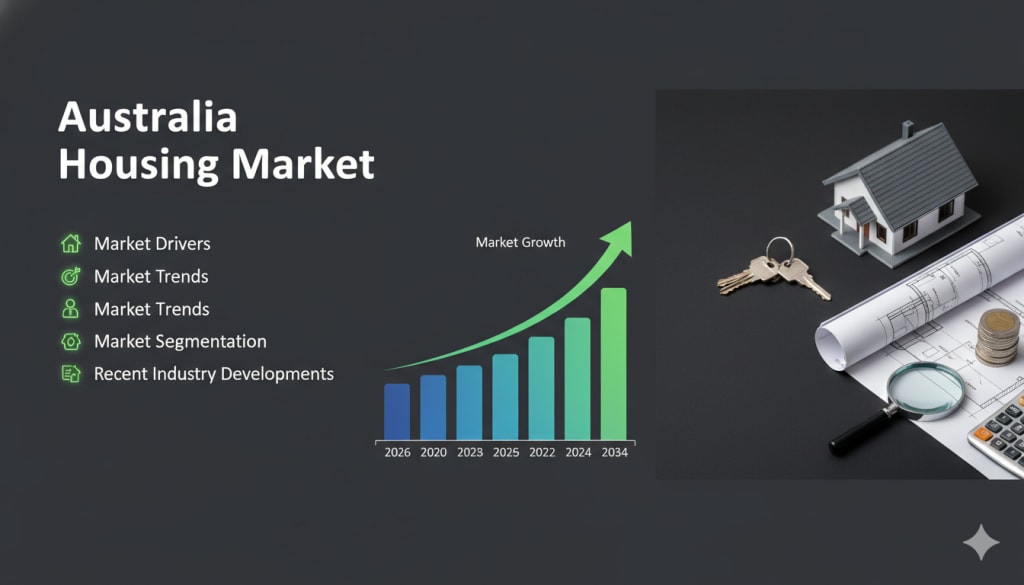 Australia Housing Market

Market Drivers
Market Trends
Market Trends
Market Segmentation
Recent Industry Developments

Market Growth

2026 2020 2023 2025 2022 2024 2034